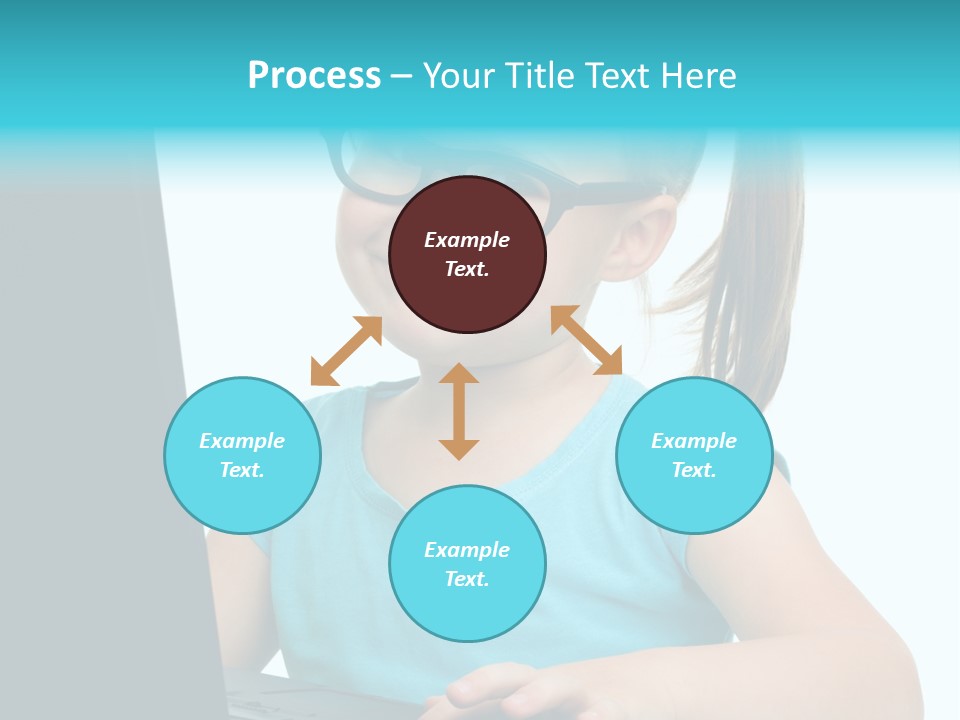 Process – Your Title Text Here

Example Text.

Example Text.

Example Text.

Example Text.